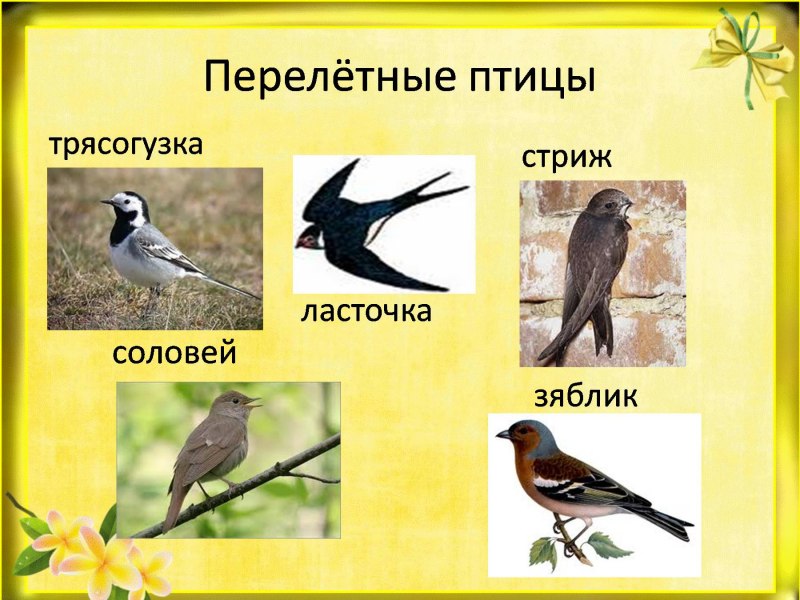 Перелётные птицы

трясогузка

стриж

ласточка

соловей

зяблик